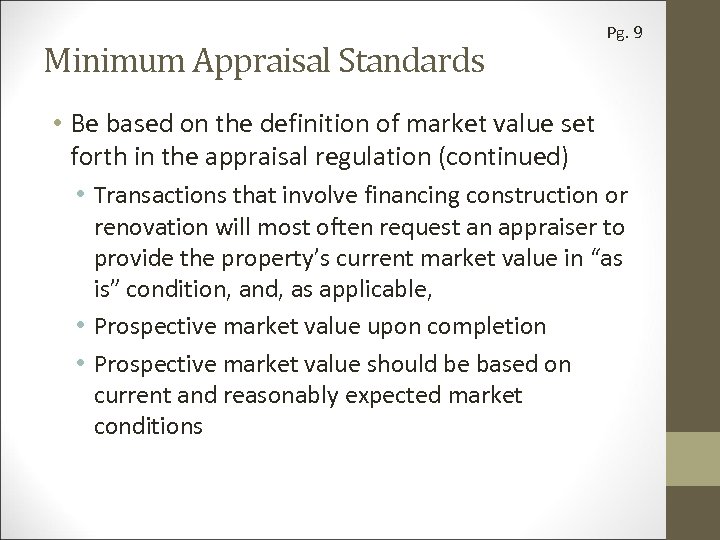 Pg. 9

Minimum Appraisal Standards

• Be based on the definition of market value set forth in the appraisal regulation (continued)
  • Transactions that involve financing construction or renovation will most often request an appraiser to provide the property's current market value in "as is" condition, and, as applicable,
  • Prospective market value upon completion
  • Prospective market value should be based on current and reasonably expected market conditions